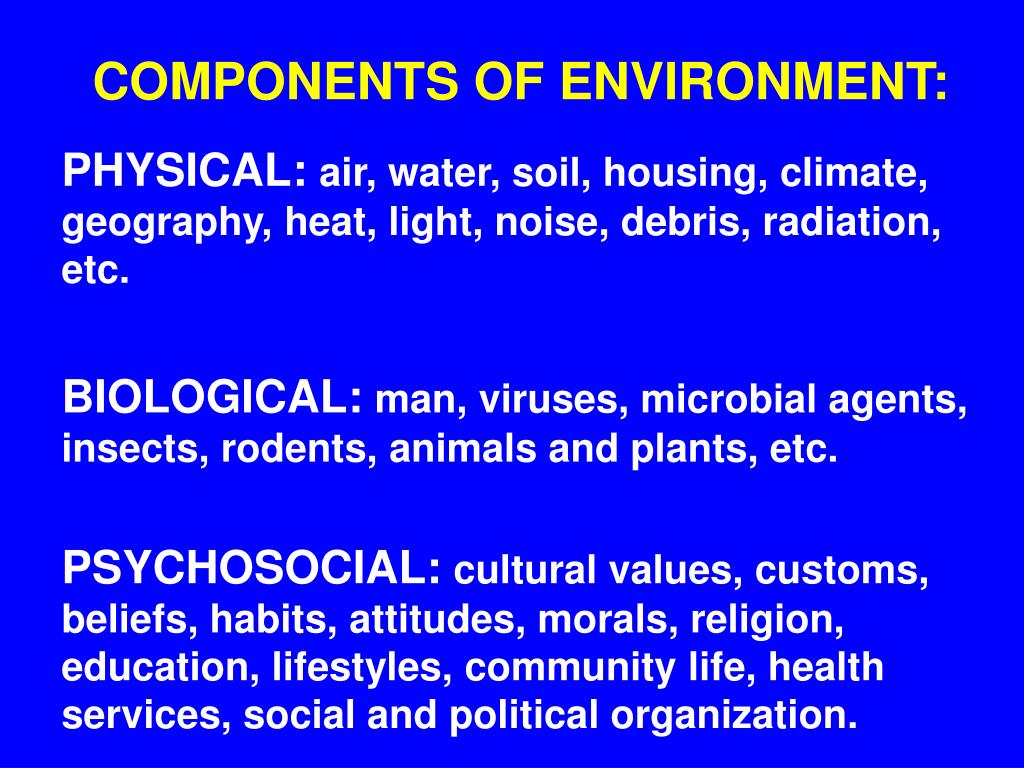 COMPONENTS OF ENVIRONMENT:

PHYSICAL: air, water, soil, housing, climate, geography, heat, light, noise, debris, radiation, etc.

BIOLOGICAL: man, viruses, microbial agents, insects, rodents, animals and plants, etc.

PSYCHOSOCIAL: cultural values, customs, beliefs, habits, attitudes, morals, religion, education, lifestyles, community life, health services, social and political organization.